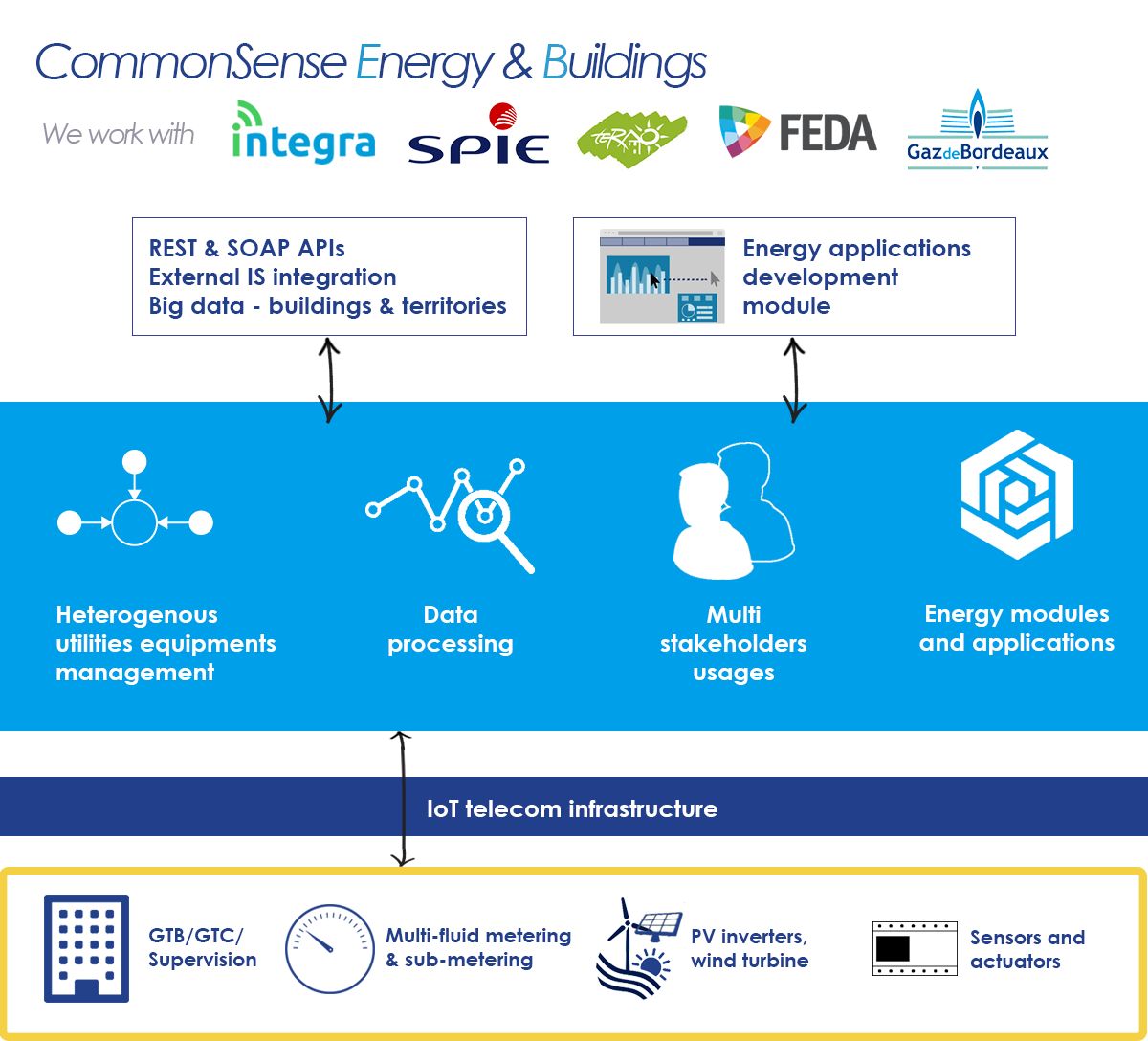 CommonSense Energy & Buildings

We work with integra SPIE TERAO FEDA GazdeBordeaux

REST & SOAP APIs
External IS integration
Big data - buildings & territories

Energy applications development module

Heterogenous utilities equipments management

Data processing

Multi stakeholders usages

Energy modules and applications

IoT telecom infrastructure

GTB/GTC/ Supervision

Multi-fluid metering & sub-metering

PV inverters, wind turbine

Sensors and actuators